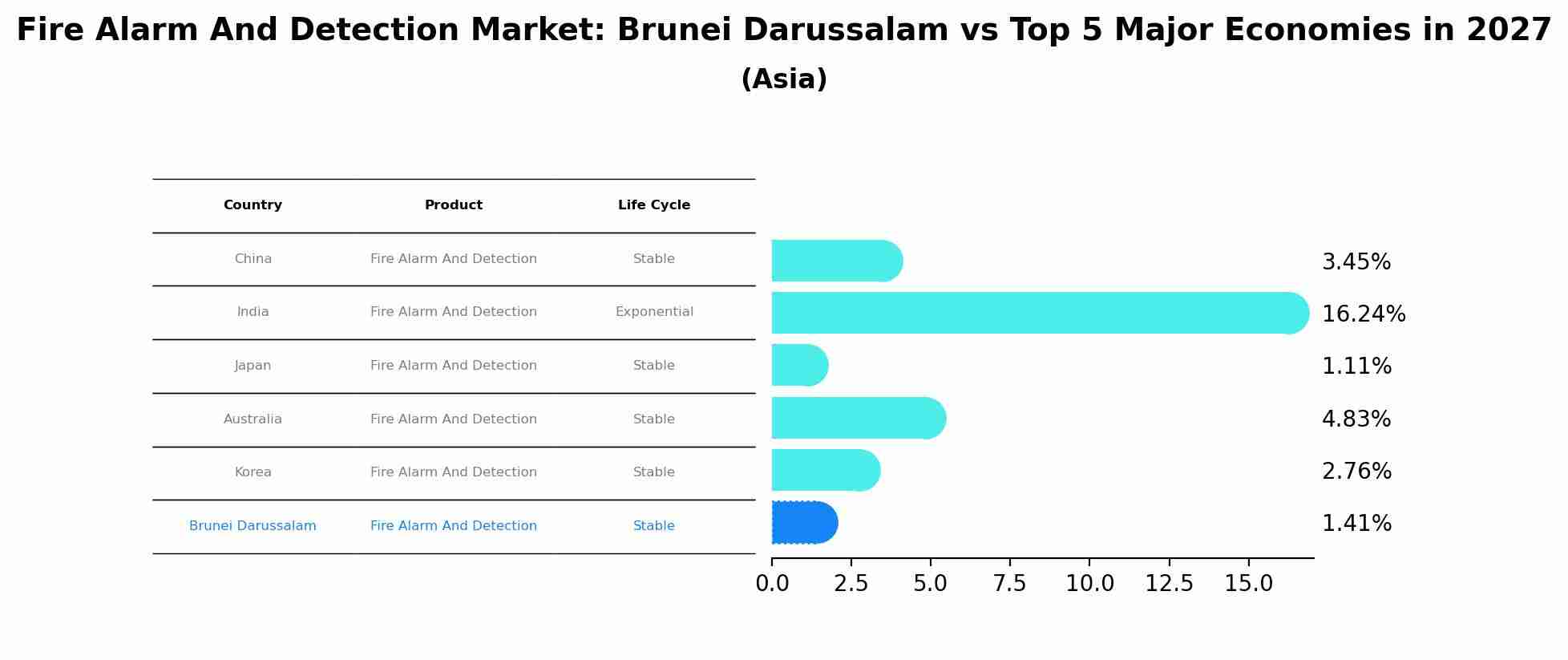 Fire Alarm And Detection Market: Brunei Darussalam vs Top 5 Major Economies in 2027
(Asia)

| Country | Product | Life Cycle |
|---|---|---|
| China | Fire Alarm And Detection | Stable |
| India | Fire Alarm And Detection | Exponential |
| Japan | Fire Alarm And Detection | Stable |
| Australia | Fire Alarm And Detection | Stable |
| Korea | Fire Alarm And Detection | Stable |
| Brunei Darussalam | Fire Alarm And Detection | Stable |

3.45%
16.24%
1.11%
4.83%
2.76%
1.41%

0.0 2.5 5.0 7.5 10.0 12.5 15.0